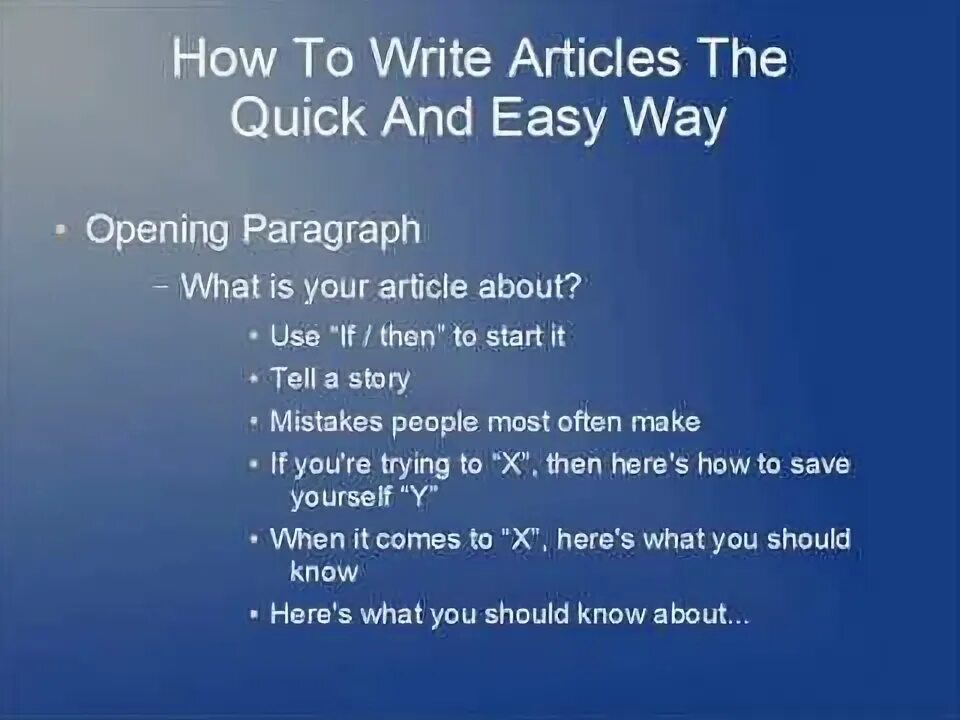 How To Write Articles The Quick And Easy Way

• Opening Paragraph

– What is your article about?

• Use "If / then" to start it

• Tell a story

• Mistakes people most often make

• If you're trying to "X", then here's how to save yourself "Y"

• When it comes to "X", here's what you should know

• Here's what you should know about...